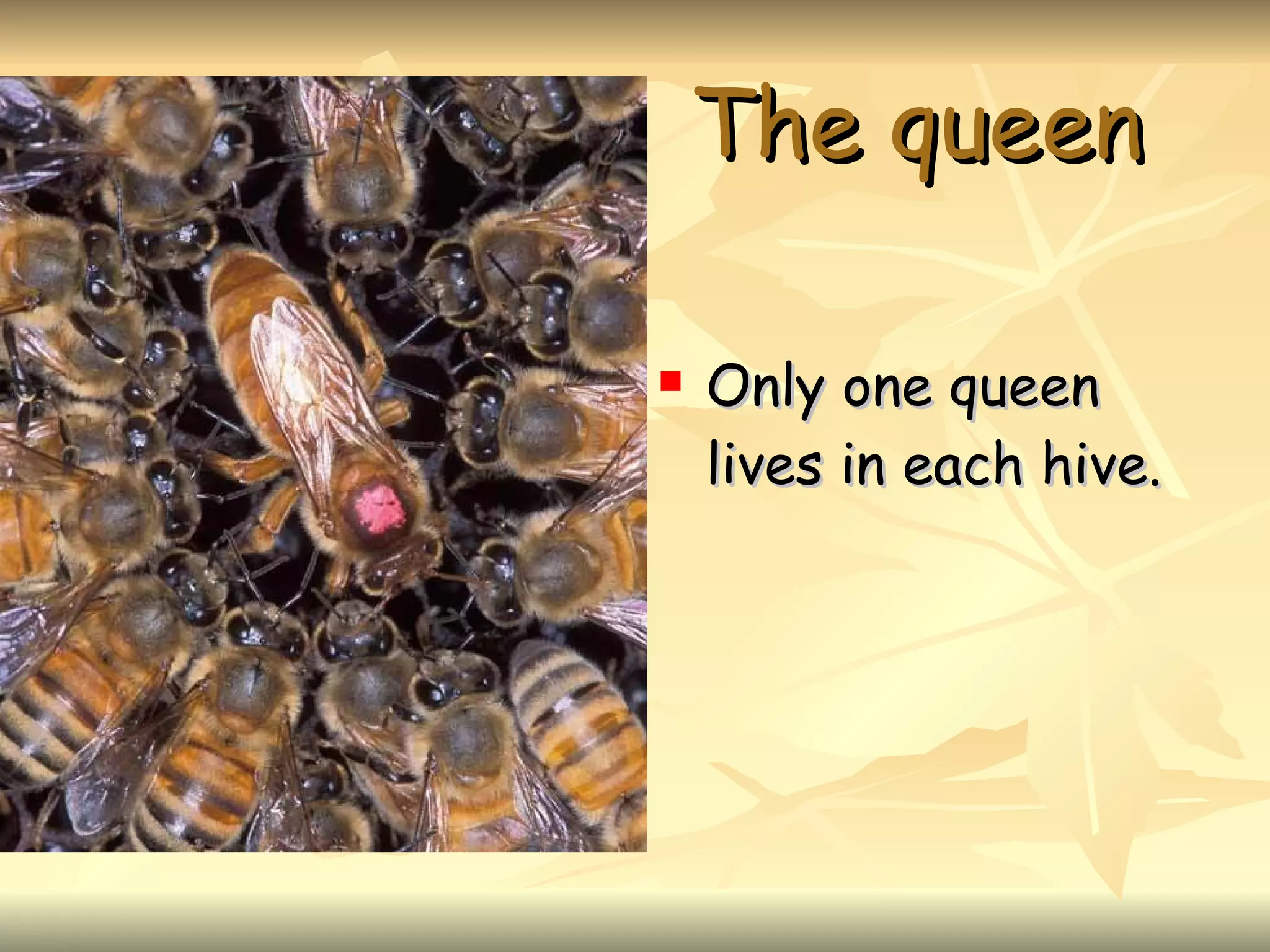 The queen

▪ Only one queen lives in each hive.